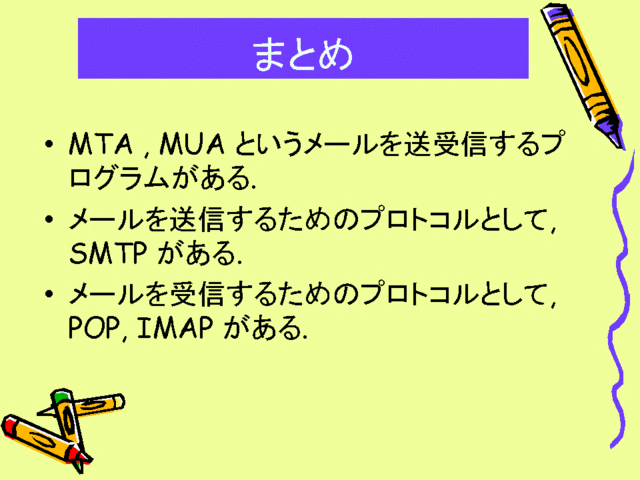 まとめ

• MTA , MUA というメールを送受信するプログラムがある.

• メールを送信するためのプロトコルとして, SMTP がある.

• メールを受信するためのプロトコルとして, POP, IMAP がある.